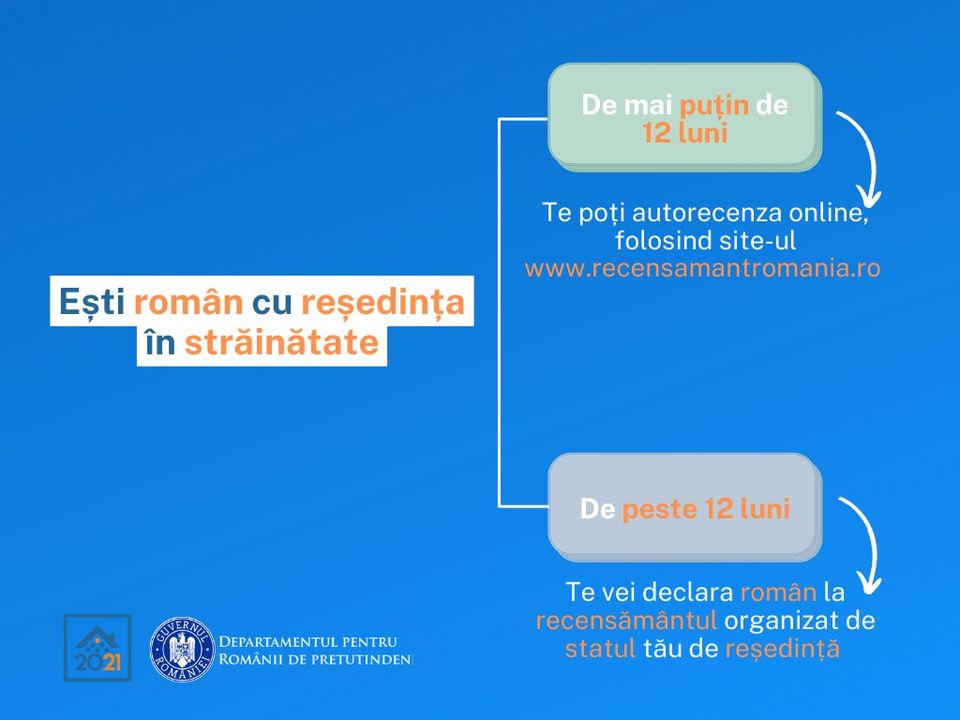 Ești român cu reședința în străinătate

De mai puțin de 12 luni

Te poți autorecenza online, folosind site-ul www.recensamantromania.ro

De peste 12 luni

Te vei declara român la recensământul organizat de statul tău de reședință

2021

GUVERNUL ROMÂNIEI

DEPARTAMENTUL PENTRU ROMÂNII DE PRETUTINDENI